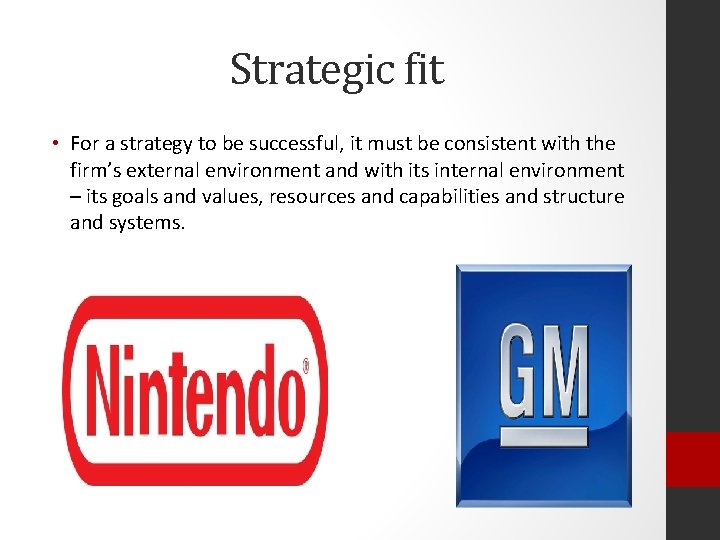 Strategic fit

• For a strategy to be successful, it must be consistent with the firm's external environment and with its internal environment – its goals and values, resources and capabilities and structure and systems.

Nintendo®

GM